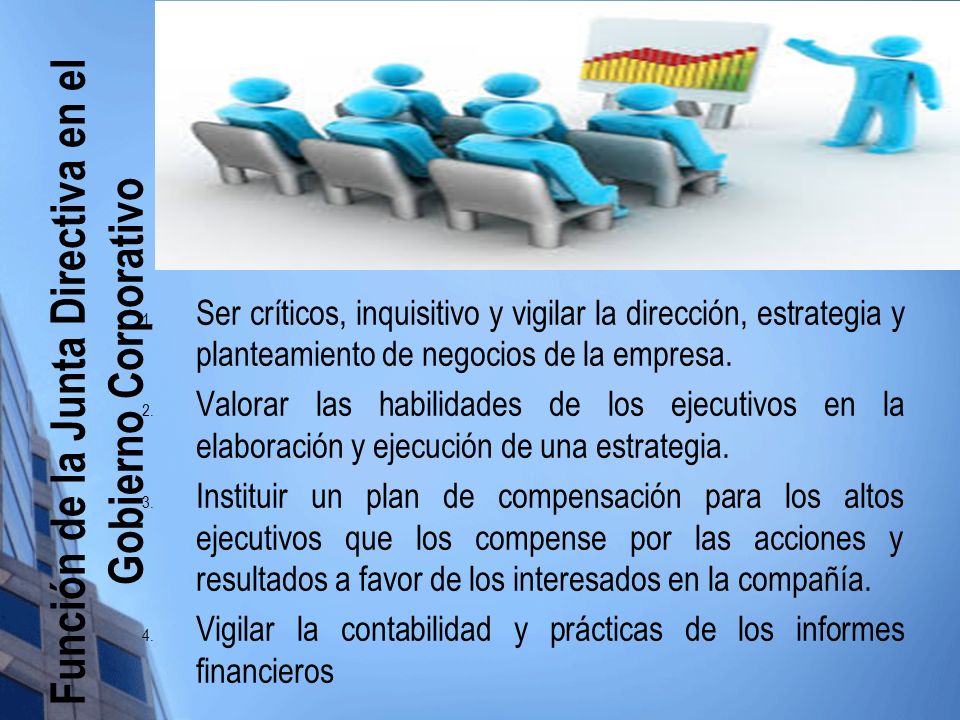 Función de la Junta Directiva en el Gobierno Corporativo

1. Ser críticos, inquisitivo y vigilar la dirección, estrategia y planteamiento de negocios de la empresa.

2. Valorar las habilidades de los ejecutivos en la elaboración y ejecución de una estrategia.

3. Instituir un plan de compensación para los altos ejecutivos que los compense por las acciones y resultados a favor de los interesados en la compañía.

4. Vigilar la contabilidad y prácticas de los informes financieros